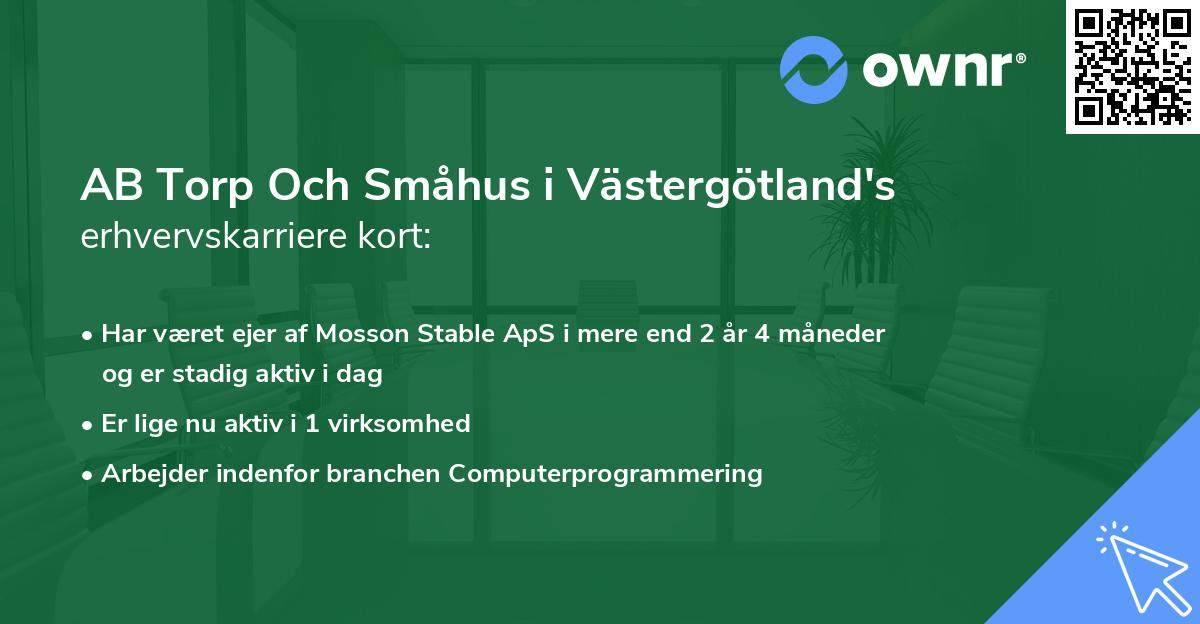 ownr®

AB Torp Och Småhus i Västergötland's
erhvervskarriere kort:

• Har været ejer af Mosson Stable ApS i mere end 2 år 4 måneder og er stadig aktiv i dag
• Er lige nu aktiv i 1 virksomhed
• Arbejder indenfor branchen Computerprogrammering